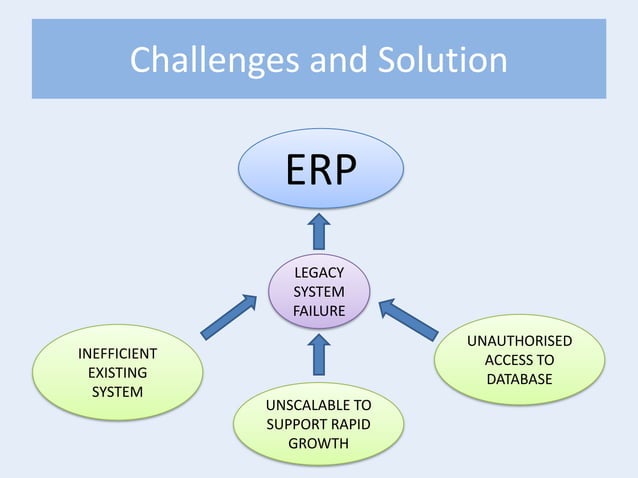 Challenges and Solution

ERP

LEGACY SYSTEM FAILURE

INEFFICIENT EXISTING SYSTEM

UNSCALABLE TO SUPPORT RAPID GROWTH

UNAUTHORISED ACCESS TO DATABASE